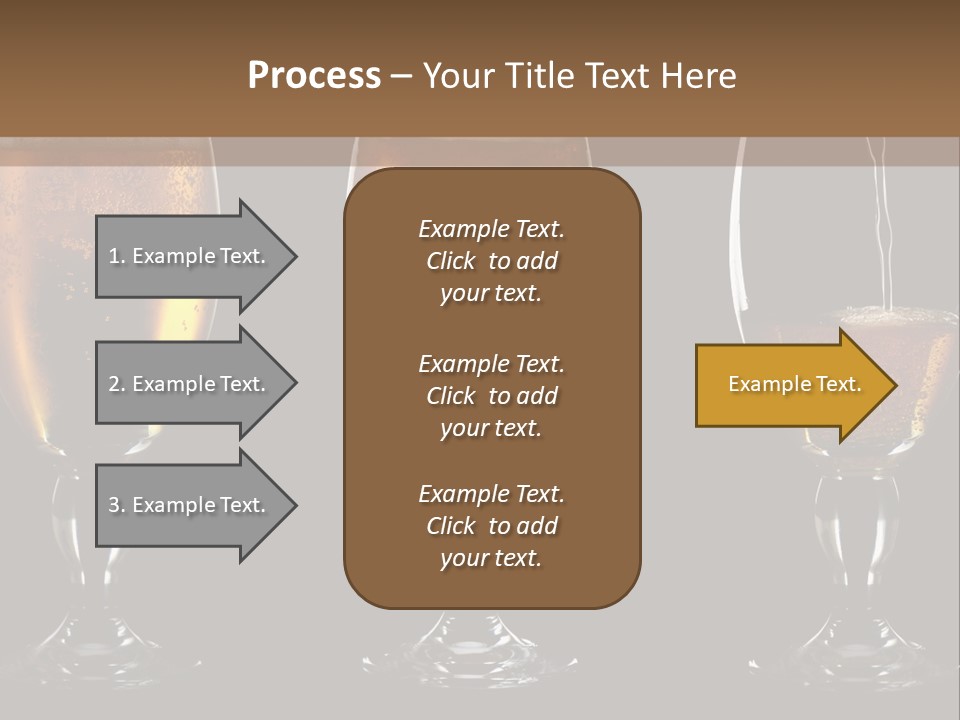 Process – Your Title Text Here

1. Example Text.

2. Example Text.

3. Example Text.

Example Text. Click to add your text.

Example Text. Click to add your text.

Example Text. Click to add your text.

Example Text.